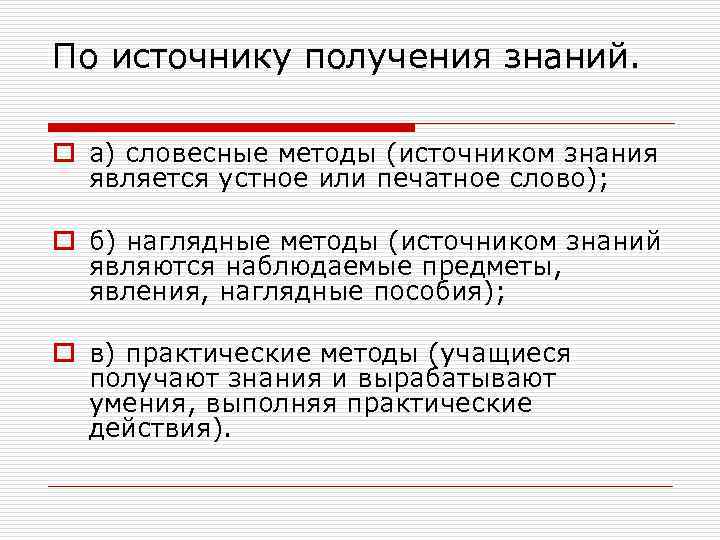 По источнику получения знаний.

а) словесные методы (источником знания является устное или печатное слово);

б) наглядные методы (источником знаний являются наблюдаемые предметы, явления, наглядные пособия);

в) практические методы (учащиеся получают знания и вырабатывают умения, выполняя практические действия).